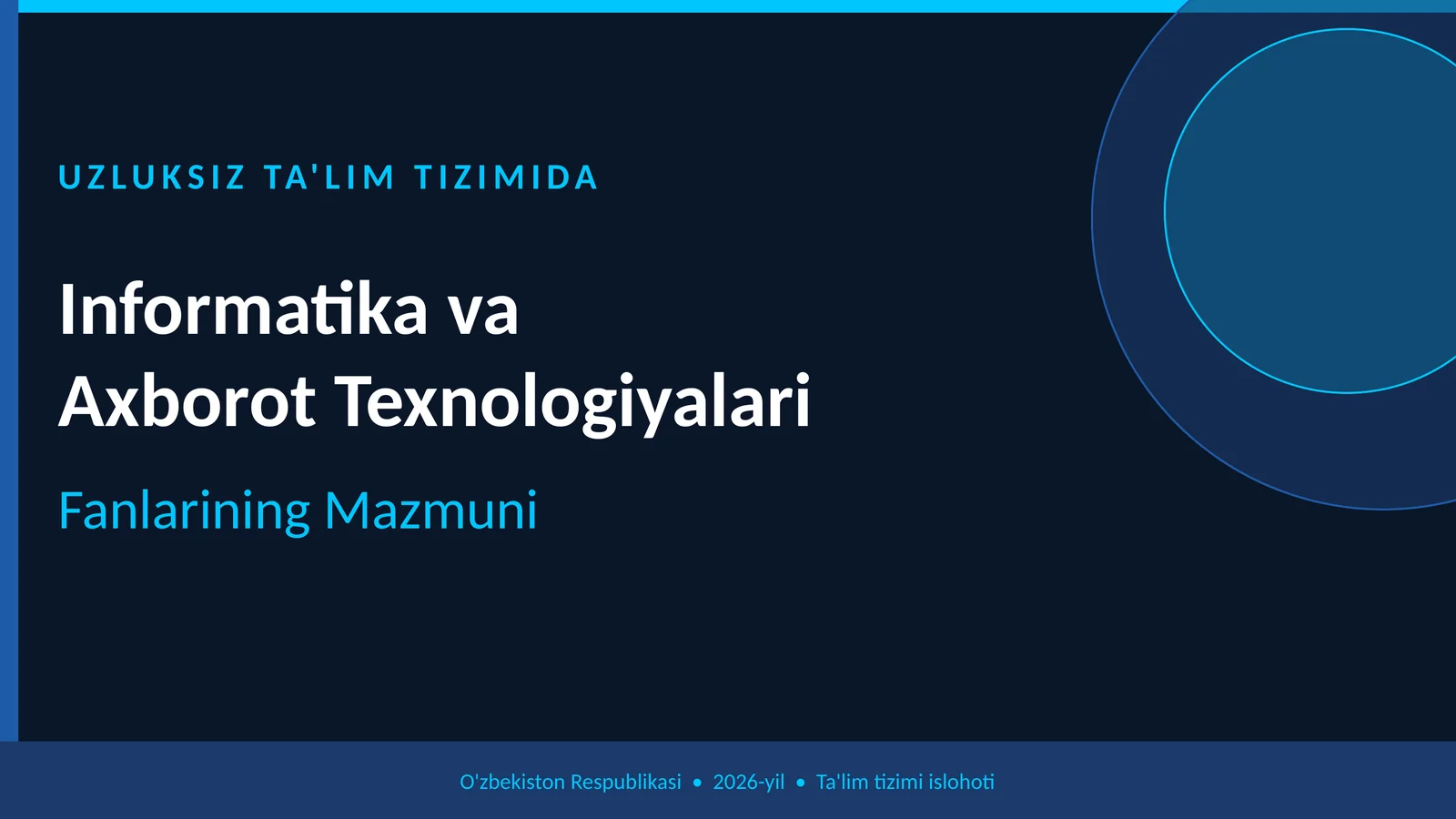 UZLUKSIZ TA'LIM TIZIMIDA

Informatika va
Axborot Texnologiyalari

Fanlarining Mazmuni

O'zbekiston Respublikasi • 2026-yil • Ta'lim tizimi islohoti